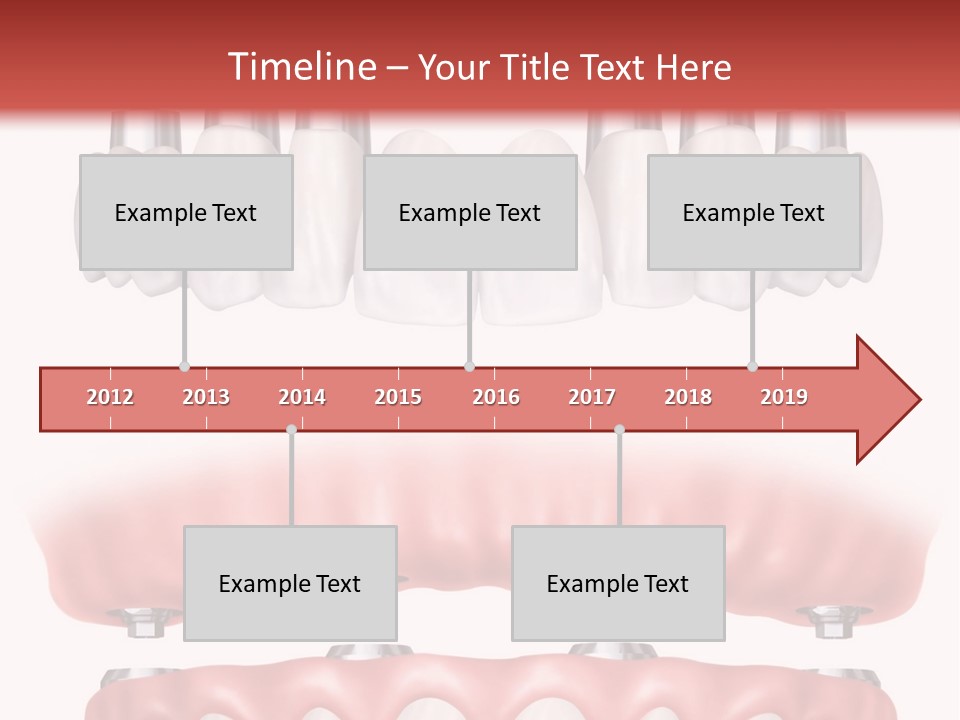 Timeline – Your Title Text Here

Example Text

Example Text

Example Text

2012 2013 2014 2015 2016 2017 2018 2019

Example Text

Example Text